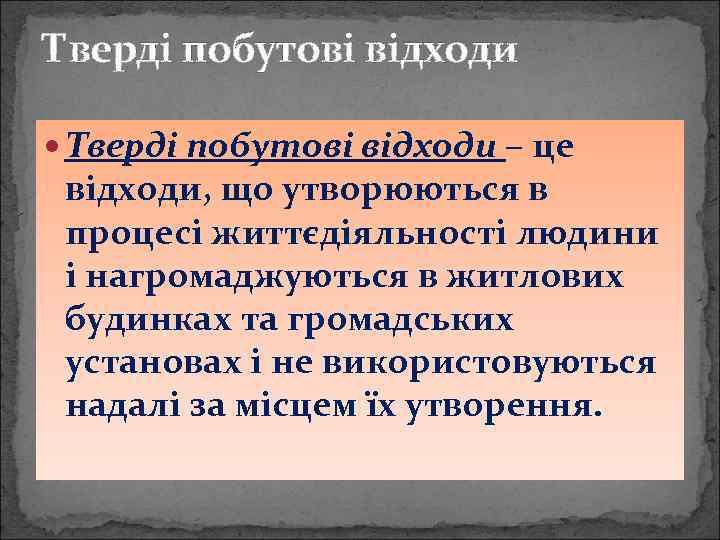 Тверді побутові відходи

Тверді побутові відходи – це відходи, що утворюються в процесі життєдіяльності людини і нагромаджуються в житлових будинках та громадських установах і не використовуються надалі за місцем їх утворення.